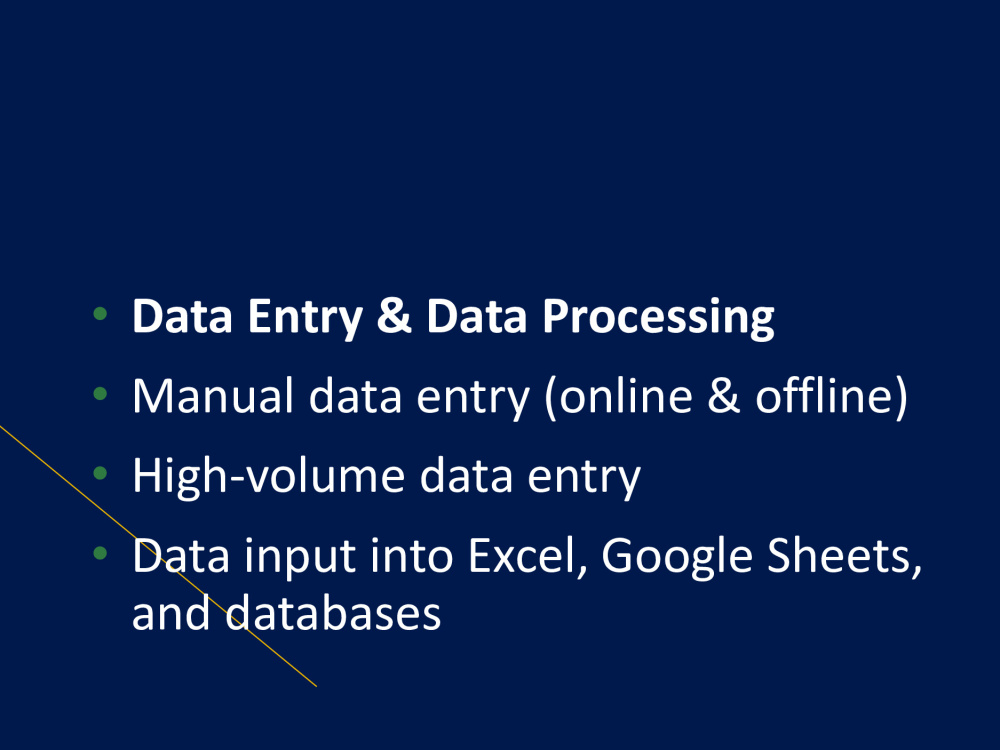 • Data Entry & Data Processing
• Manual data entry (online & offline)
• High-volume data entry
• Data input into Excel, Google Sheets, and databases